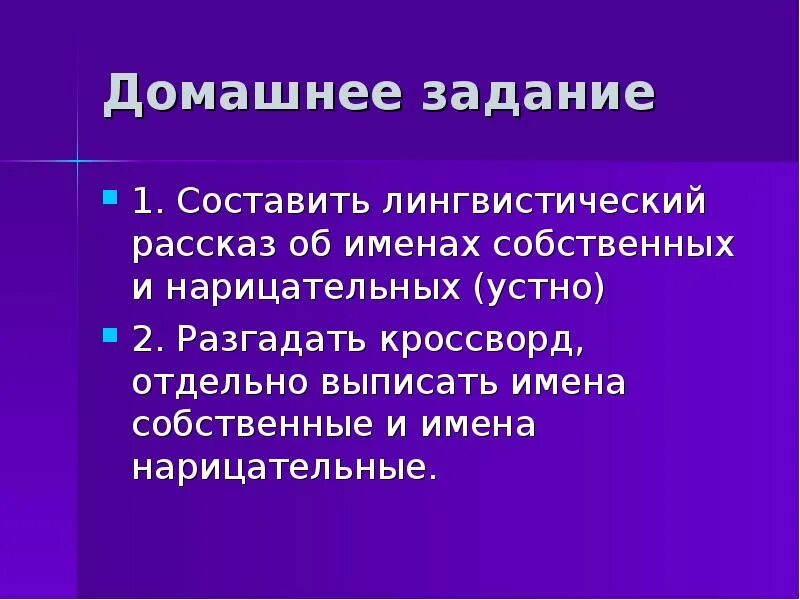 Домашнее задание

1. Составить лингвистический рассказ об именах собственных и нарицательных (устно)

2. Разгадать кроссворд, отдельно выписать имена собственные и имена нарицательные.